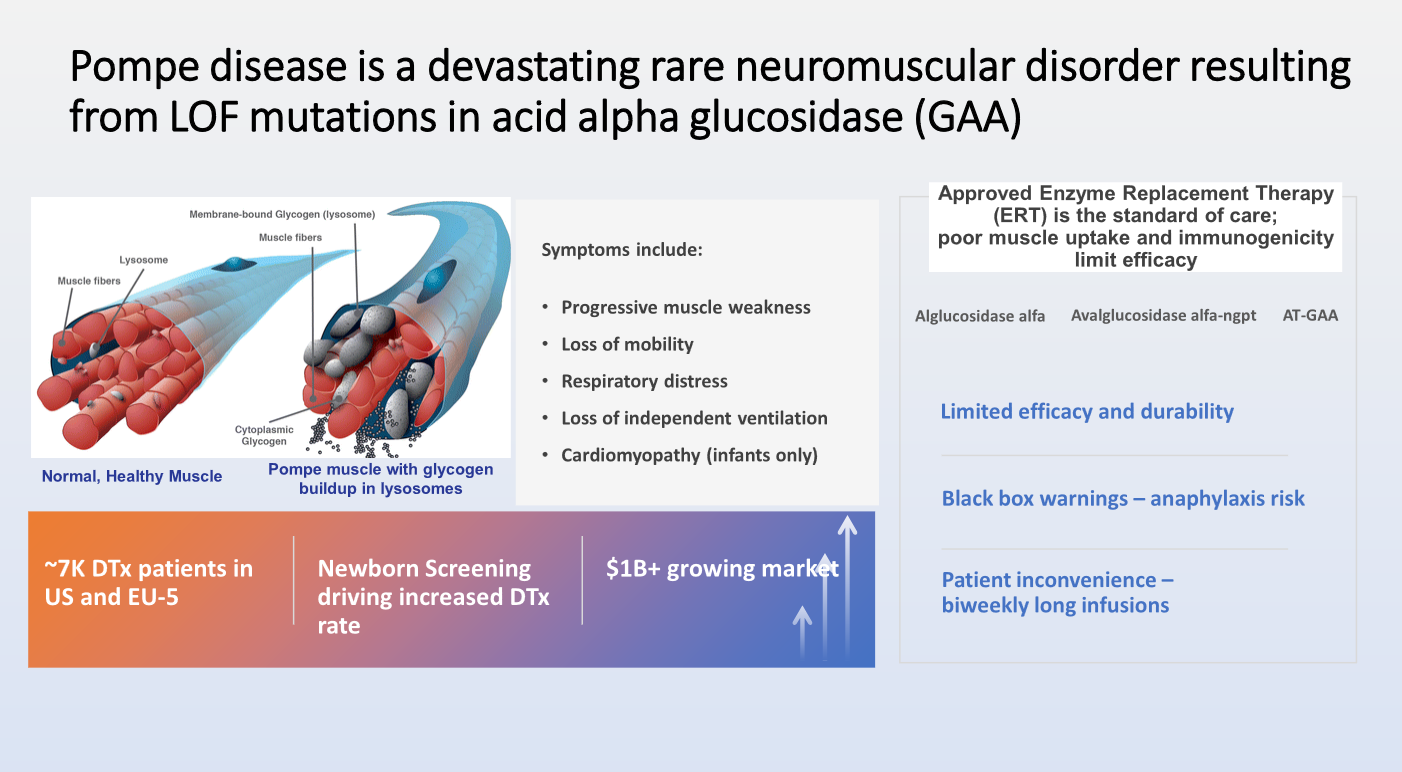 Pompe disease is a devastating rare neuromuscular disorder resulting from LOF mutations in acid alpha glucosidase (GAA)

Membrane-bound Glycogen (lysosome)

Muscle fibers

Lysosome

Muscle fibers

Cytoplasmic Glycogen

Normal, Healthy Muscle

Pompe muscle with glycogen buildup in lysosomes

Symptoms include:

• Progressive muscle weakness
• Loss of mobility
• Respiratory distress
• Loss of independent ventilation
• Cardiomyopathy (infants only)

~7K DTx patients in US and EU-5

Newborn Screening driving increased DTx rate

$1B+ growing market

Approved Enzyme Replacement Therapy (ERT) is the standard of care; poor muscle uptake and immunogenicity limit efficacy

Alglucosidase alfa

Avalglucosidase alfa-ngpt

AT-GAA

Limited efficacy and durability

Black box warnings – anaphylaxis risk

Patient inconvenience – biweekly long infusions